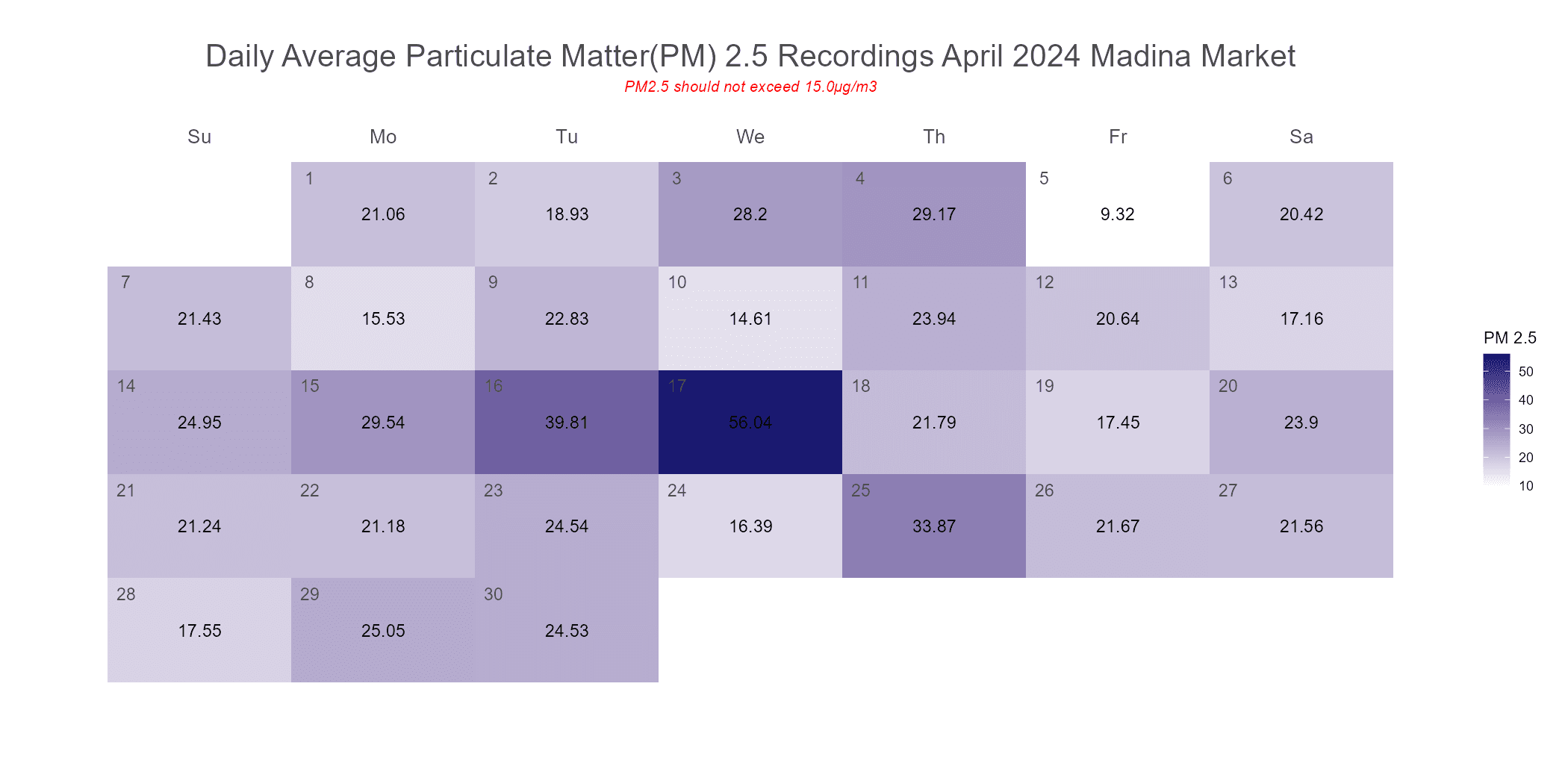 Daily Average Particulate Matter(PM) 2.5 Recordings April 2024 Madina Market

PM2.5 should not exceed 15.0µg/m3

| Su | Mo | Tu | We | Th | Fr | Sa |
|---|---|---|---|---|---|---|
| | 1 21.06 | 2 18.93 | 3 28.2 | 4 29.17 | 5 9.32 | 6 20.42 |
| 7 21.43 | 8 15.53 | 9 22.83 | 10 14.61 | 11 23.94 | 12 20.64 | 13 17.16 |
| 14 24.95 | 15 29.54 | 16 39.81 | 17 56.04 | 18 21.79 | 19 17.45 | 20 23.9 |
| 21 21.24 | 22 21.18 | 23 24.54 | 24 16.39 | 25 33.87 | 26 21.67 | 27 21.56 |
| 28 17.55 | 29 25.05 | 30 24.53 | | | | |

PM 2.5
50
40
30
20
10